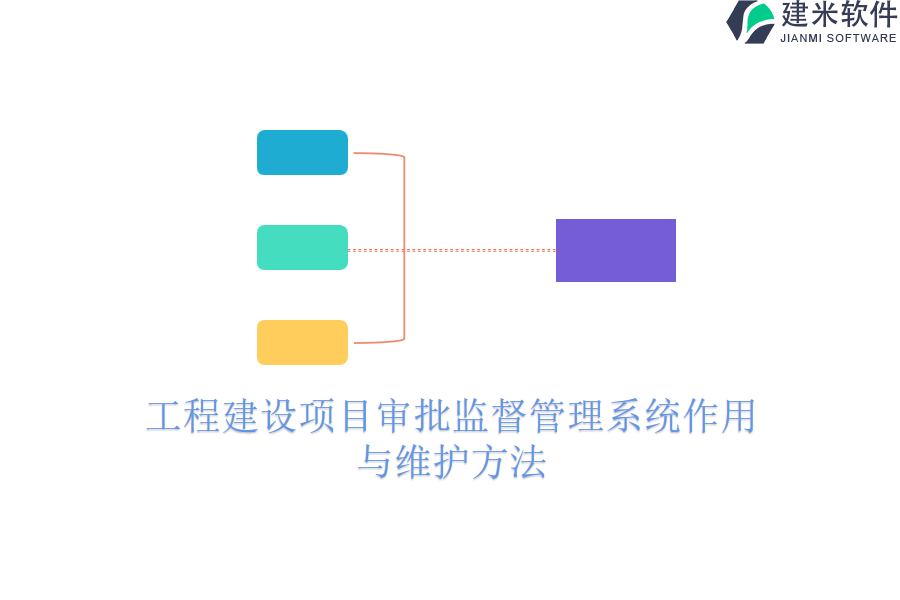 建米软件
JIANMI SOFTWARE

工程建设项目审批监督管理系统作用与维护方法